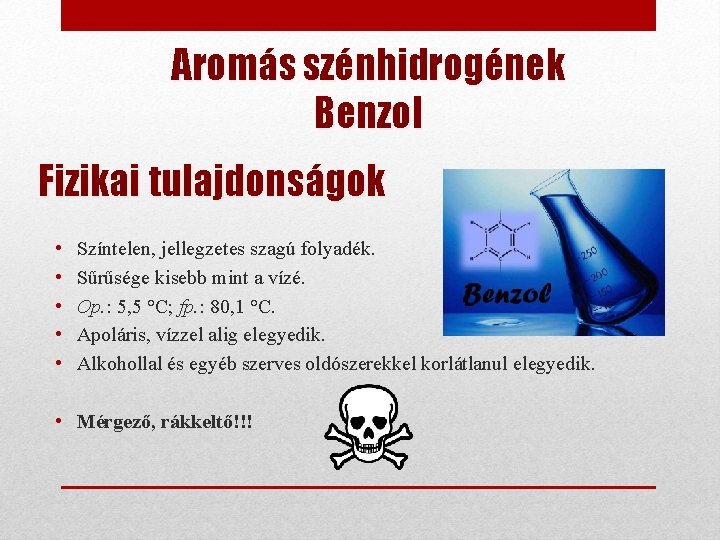 Aromás szénhidrogének
Benzol

Fizikai tulajdonságok

• Színtelen, jellegzetes szagú folyadék.
• Sűrűsége kisebb mint a vízé.
• Op.: 5,5 °C; fp.: 80,1 °C.
• Apoláris, vízzel alig elegyedik.
• Alkohollal és egyéb szerves oldószerekkel korlátlanul elegyedik.

• Mérgező, rákkeltő!!!

Benzol

250
200
150